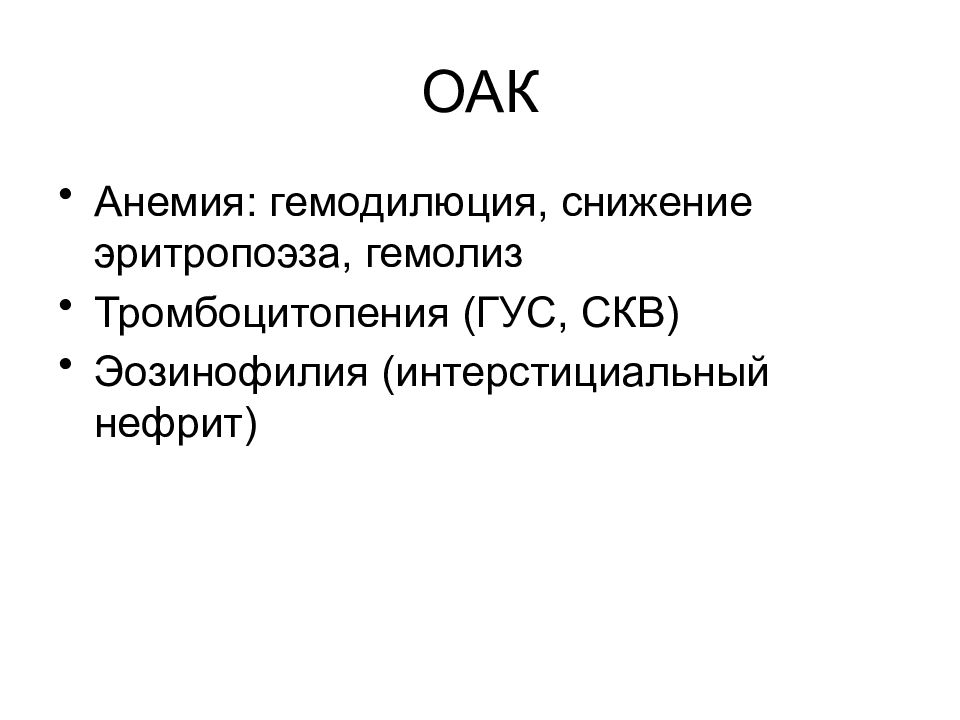 ОАК

• Анемия: гемодилюция, снижение эритропоэза, гемолиз
• Тромбоцитопения (ГУС, СКВ)
• Эозинофилия (интерстициальный нефрит)